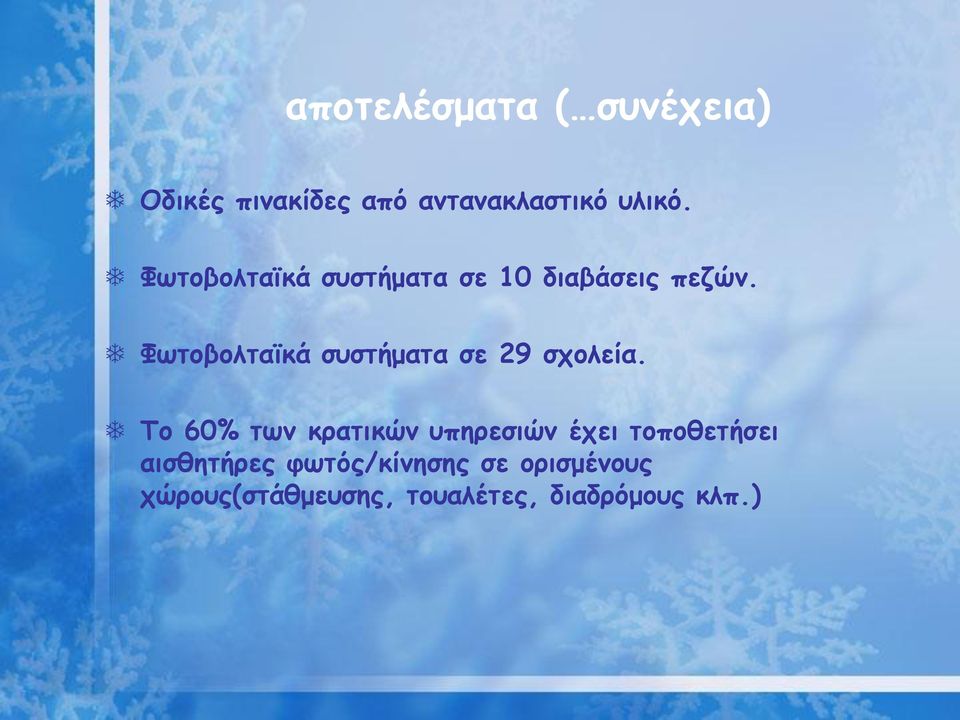 αποτελέσματα (…συνέχεια)

Οδικές πινακίδες από αντανακλαστικό υλικό.

Φωτοβολταϊκά συστήματα σε 10 διαβάσεις πεζών.

Φωτοβολταϊκά συστήματα σε 29 σχολεία.

Το 60% των κρατικών υπηρεσιών έχει τοποθετήσει αισθητήρες φωτός/κίνησης σε ορισμένους χώρους(στάθμευσης, τουαλέτες, διαδρόμους κλπ.)